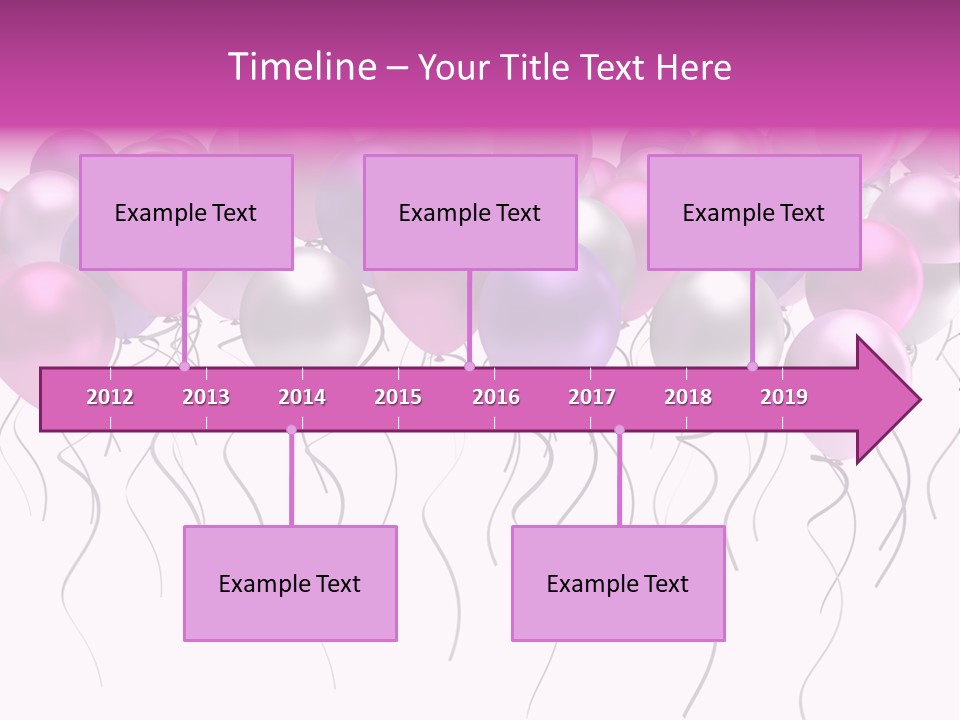 Timeline – Your Title Text Here

Example Text

Example Text

Example Text

2012 2013 2014 2015 2016 2017 2018 2019

Example Text

Example Text